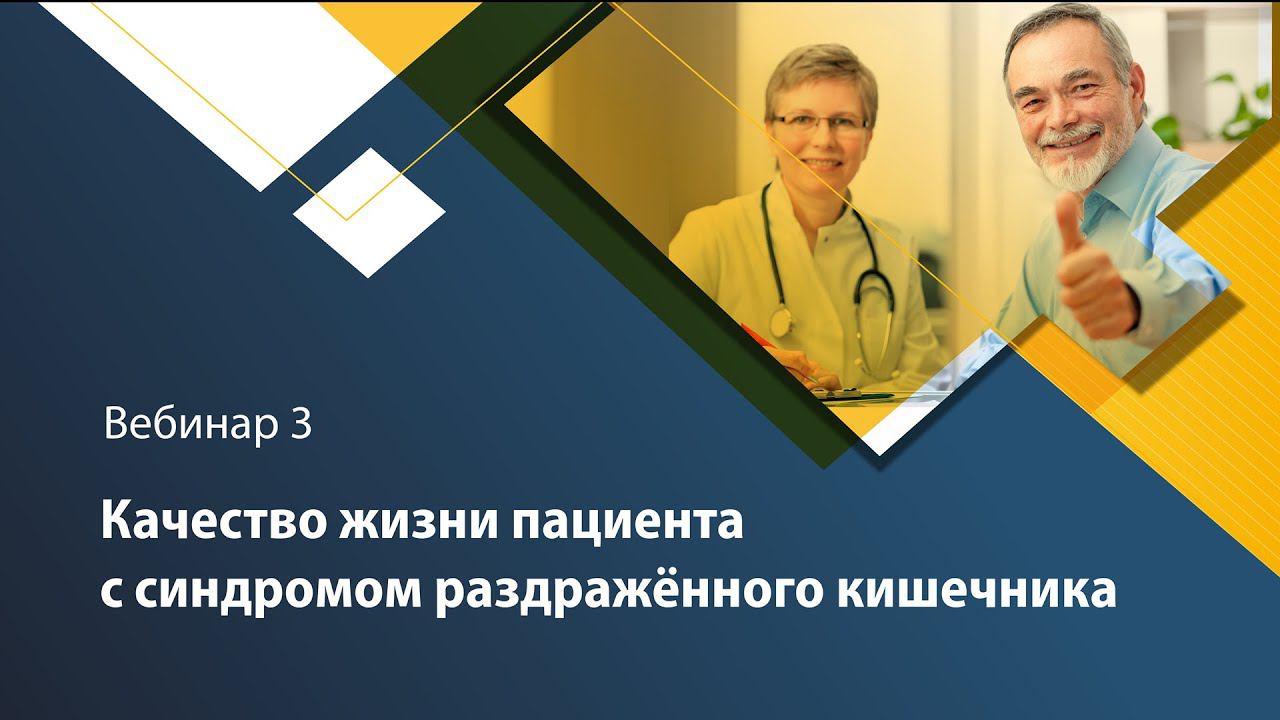 Вебинар 3

Качество жизни пациента с синдромом раздражённого кишечника